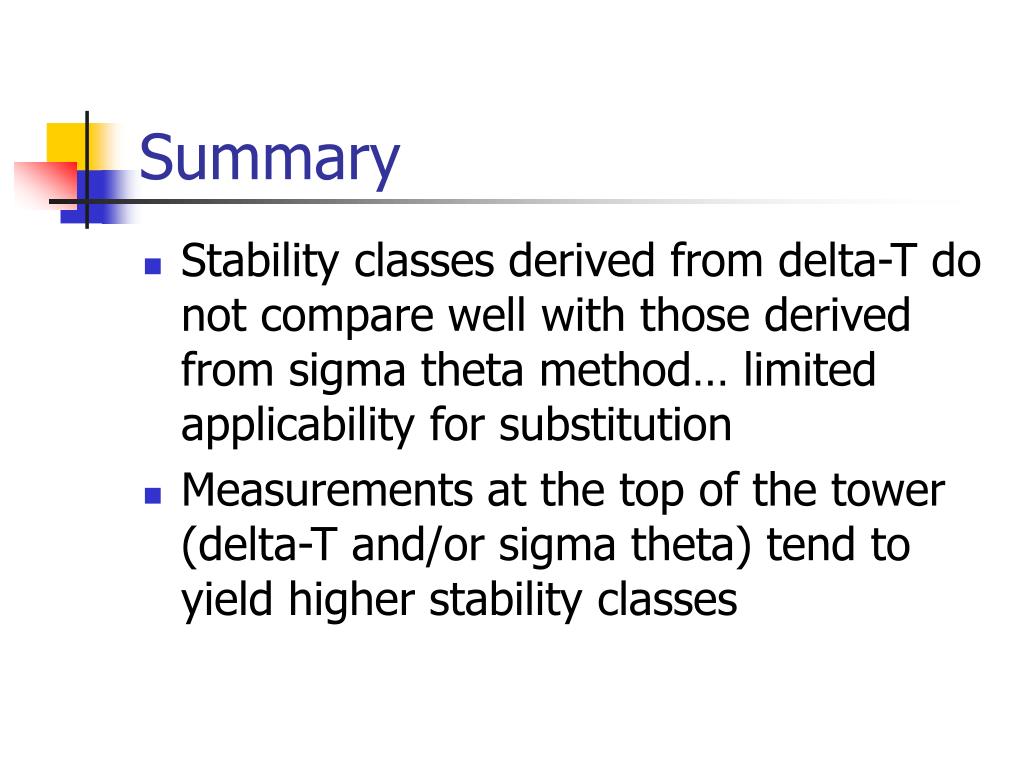 Summary

- Stability classes derived from delta-T do not compare well with those derived from sigma theta method… limited applicability for substitution
- Measurements at the top of the tower (delta-T and/or sigma theta) tend to yield higher stability classes